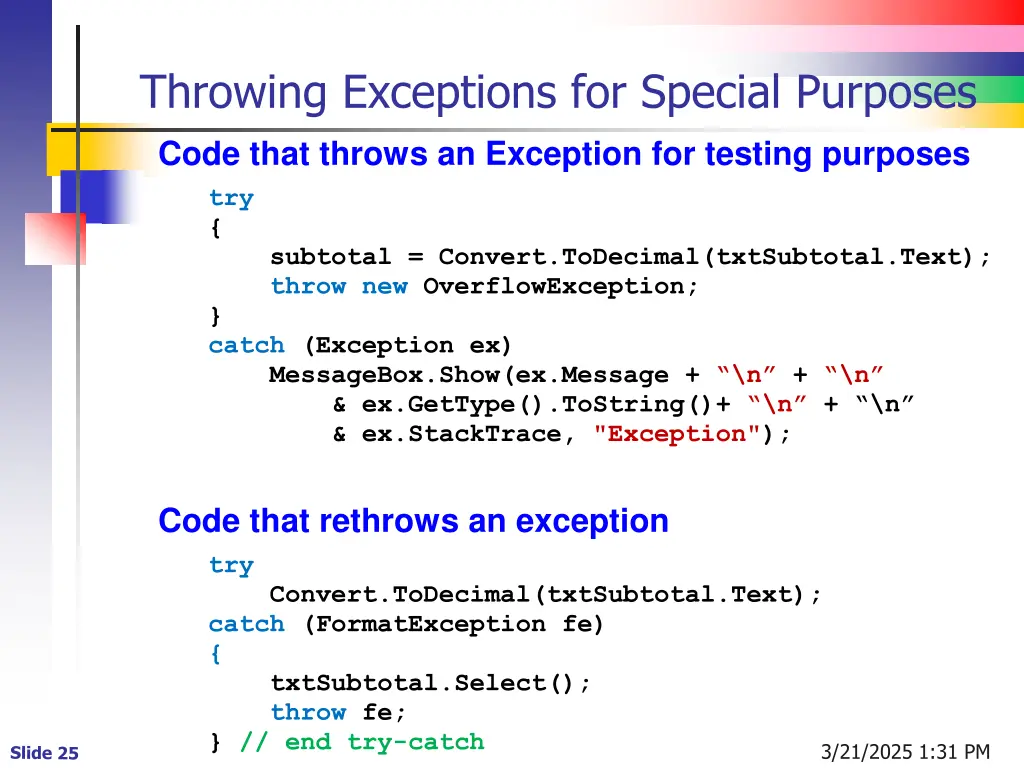 Throwing Exceptions for Special Purposes

Code that throws an Exception for testing purposes

try
{
    subtotal = Convert.ToDecimal(txtSubtotal.Text);
    throw new OverflowException;
}
catch (Exception ex)
    MessageBox.Show(ex.Message + “\n” + “\n”
        & ex.GetType().ToString()+ “\n” + “\n”
        & ex.StackTrace, "Exception");

Code that rethrows an exception

try
    Convert.ToDecimal(txtSubtotal.Text);
catch (FormatException fe)
{
    txtSubtotal.Select();
    throw fe;
} // end try-catch

Slide 25

3/21/2025 1:31 PM